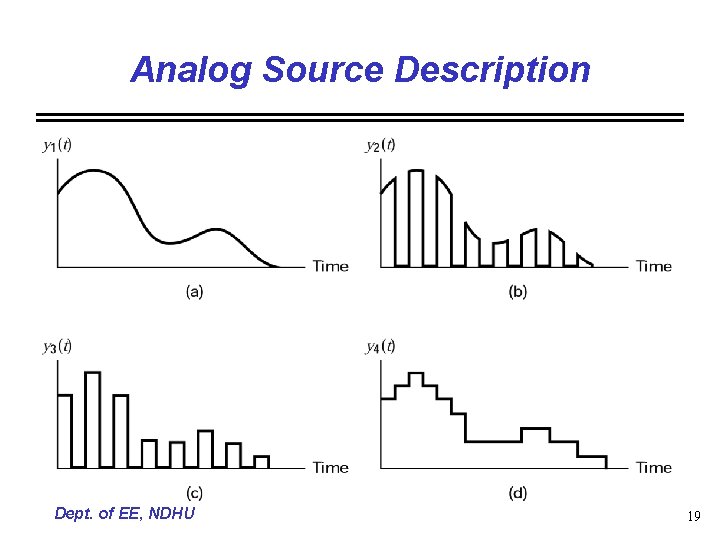 Analog Source Description

$y_1(t)$

Time

(a)

$y_2(t)$

Time

(b)

$y_3(t)$

Time

(c)

$y_4(t)$

Time

(d)

Dept. of EE, NDHU

19